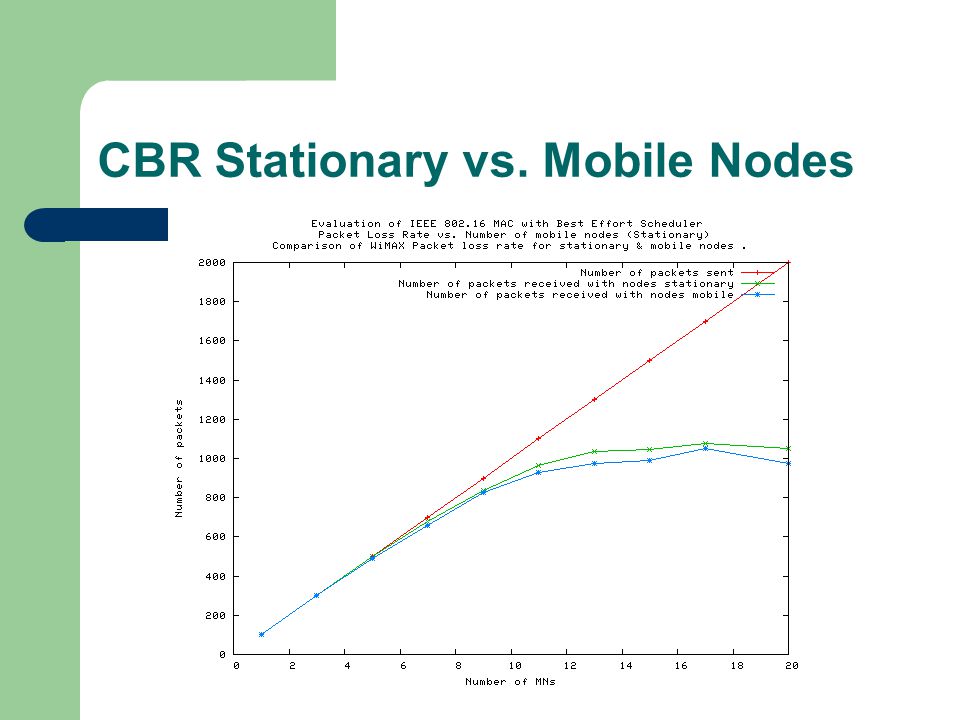 CBR Stationary vs. Mobile Nodes

Evaluation of IEEE 802.16 MAC with Best Effort Scheduler
Packet Loss Rate vs. Number of mobile nodes (Stationary)
Comparison of WiMAX Packet loss rate for stationary & mobile nodes .

Number of packets sent
Number of packets received with nodes stationary
Number of packets received with nodes mobile

Number of packets

2000
1800
1600
1400
1200
1000
800
600
400
200
0

0 2 4 6 8 10 12 14 16 18 20

Number of MNs